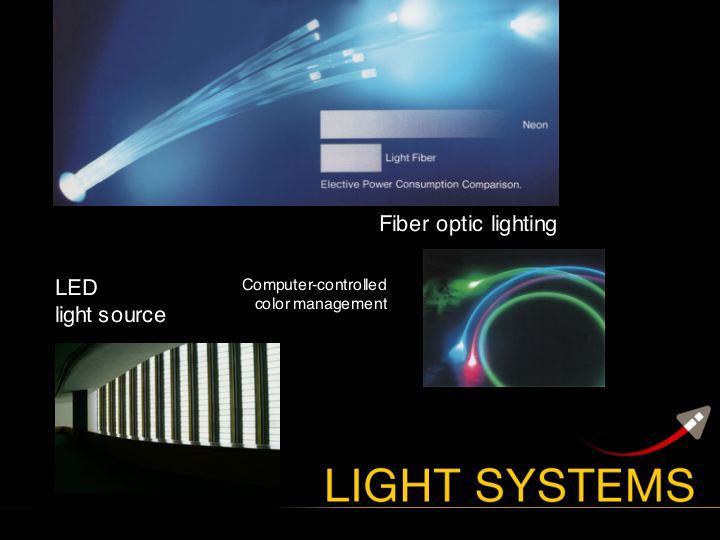 Neon

Light Fiber

Elective Power Consumption Comparison.

Fiber optic lighting

LED
light source

Computer-controlled
color management

LIGHT SYSTEMS